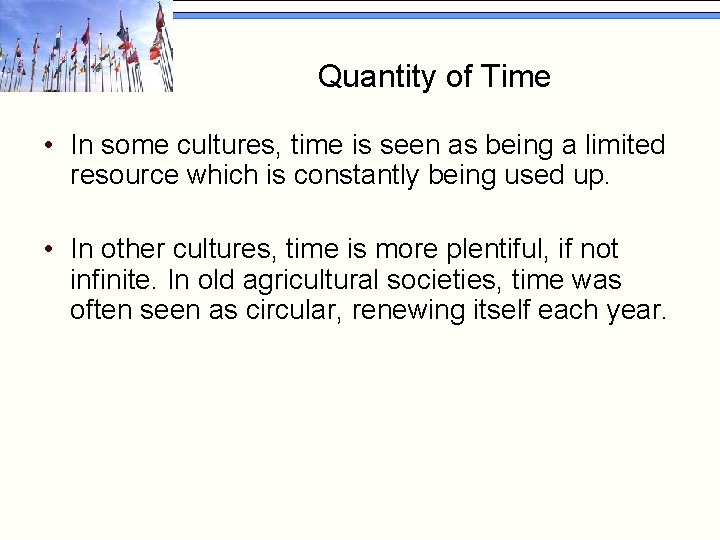 Quantity of Time

• In some cultures, time is seen as being a limited resource which is constantly being used up.

• In other cultures, time is more plentiful, if not infinite. In old agricultural societies, time was often seen as circular, renewing itself each year.